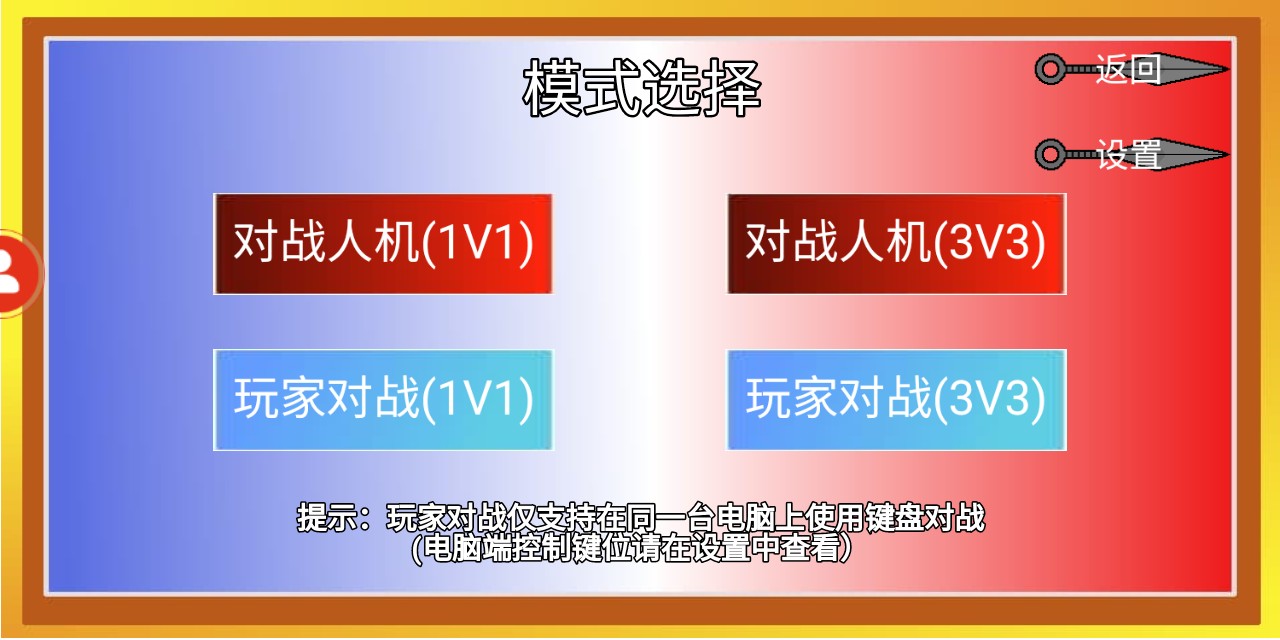 模式选择

返回

设置

对战人机(1V1)

对战人机(3V3)

玩家对战(1V1)

玩家对战(3V3)

提示：玩家对战仅支持在同一台电脑上使用键盘对战
(电脑端控制键位请在设置中查看)